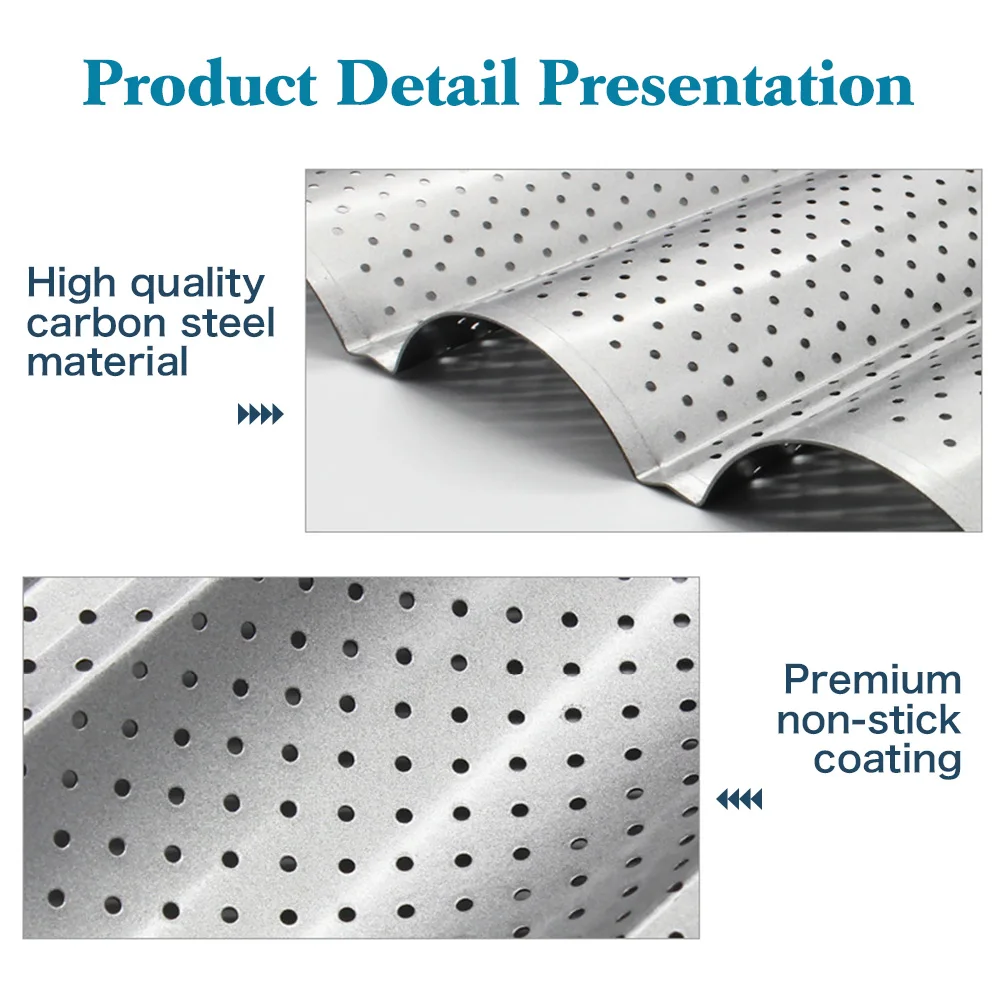 Product Detail Presentation

High quality carbon steel material

Premium non-stick coating